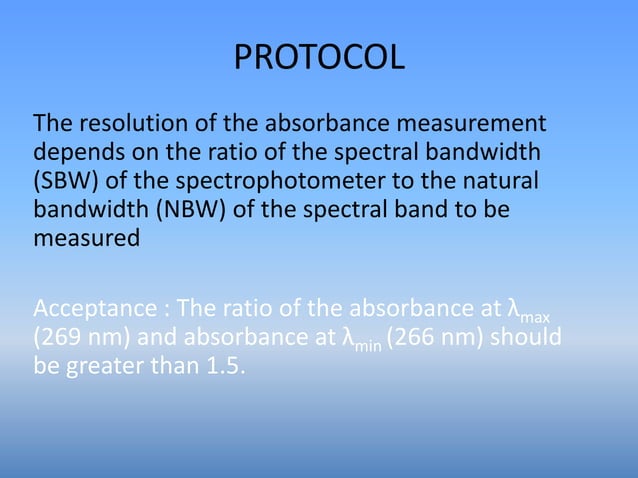 PROTOCOL

The resolution of the absorbance measurement depends on the ratio of the spectral bandwidth (SBW) of the spectrophotometer to the natural bandwidth (NBW) of the spectral band to be measured

Acceptance : The ratio of the absorbance at $\lambda_{max}$ (269 nm) and absorbance at $\lambda_{min}$ (266 nm) should be greater than 1.5.